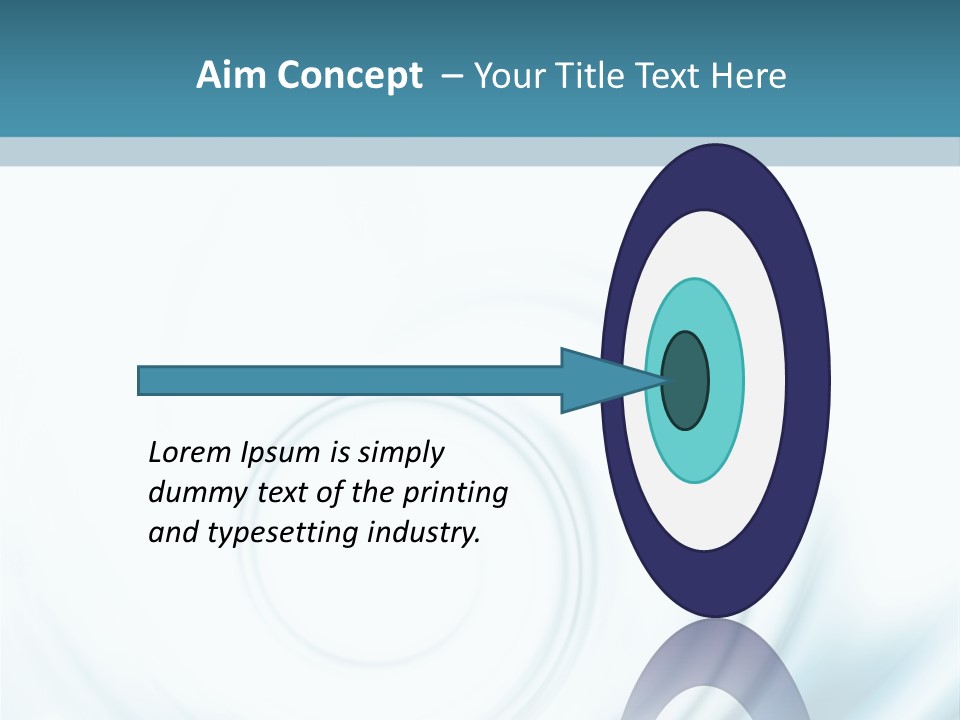 Aim Concept – Your Title Text Here

Lorem Ipsum is simply dummy text of the printing and typesetting industry.